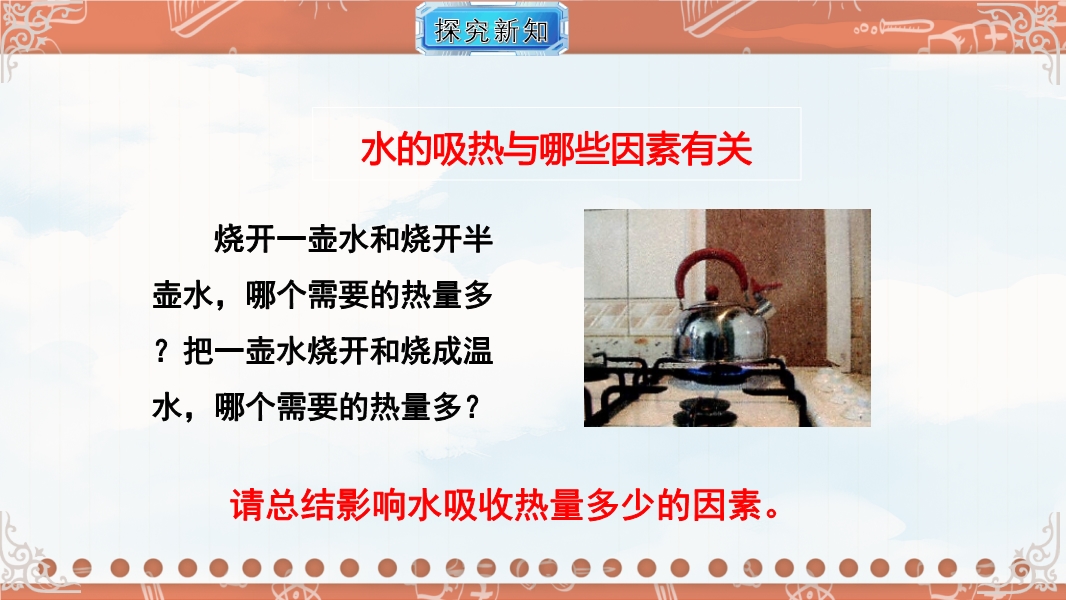 探究新知

水的吸热与哪些因素有关

烧开一壶水和烧开半壶水，哪个需要的热量多？把一壶水烧开和烧成温水，哪个需要的热量多？

请总结影响水吸收热量多少的因素。